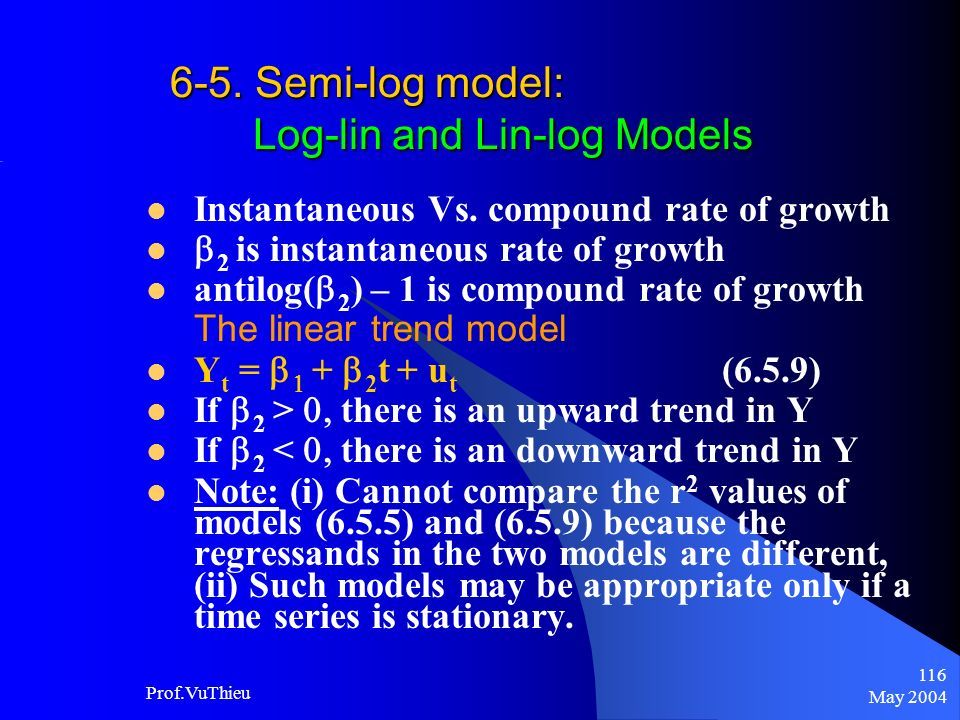 6-5. Semi-log model:
Log-lin and Lin-log Models

- Instantaneous Vs. compound rate of growth
- $\beta_2$ is instantaneous rate of growth
- antilog($\beta_2$) – 1 is compound rate of growth

The linear trend model

- $Y_t = \beta_1 + \beta_2 t + u_t$ (6.5.9)
- If $\beta_2 > 0$, there is an upward trend in Y
- If $\beta_2 < 0$, there is an downward trend in Y
- Note: (i) Cannot compare the $r^2$ values of models (6.5.5) and (6.5.9) because the regressands in the two models are different, (ii) Such models may be appropriate only if a time series is stationary.

Prof.VuThieu

116
May 2004